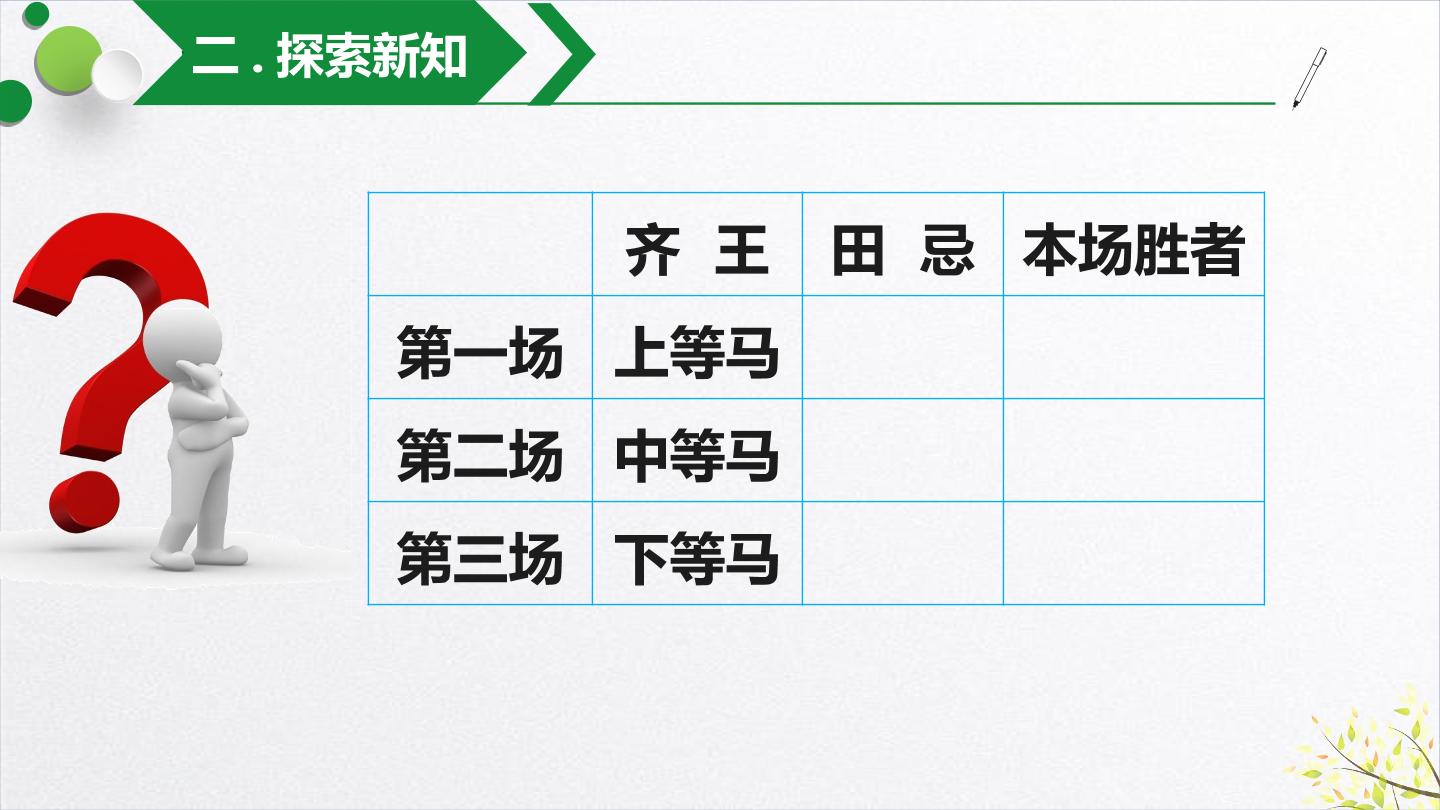 二 . 探索新知

|  | 齐 王 | 田 忌 | 本场胜者 |
|---|---|---|---|
| 第一场 | 上等马 |  |  |
| 第二场 | 中等马 |  |  |
| 第三场 | 下等马 |  |  |